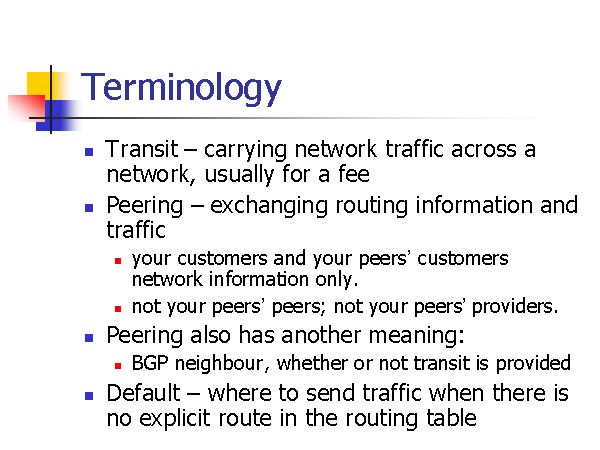 Terminology

- Transit – carrying network traffic across a network, usually for a fee
- Peering – exchanging routing information and traffic
  - your customers and your peers' customers network information only.
  - not your peers' peers; not your peers' providers.
- Peering also has another meaning:
  - BGP neighbour, whether or not transit is provided
- Default – where to send traffic when there is no explicit route in the routing table